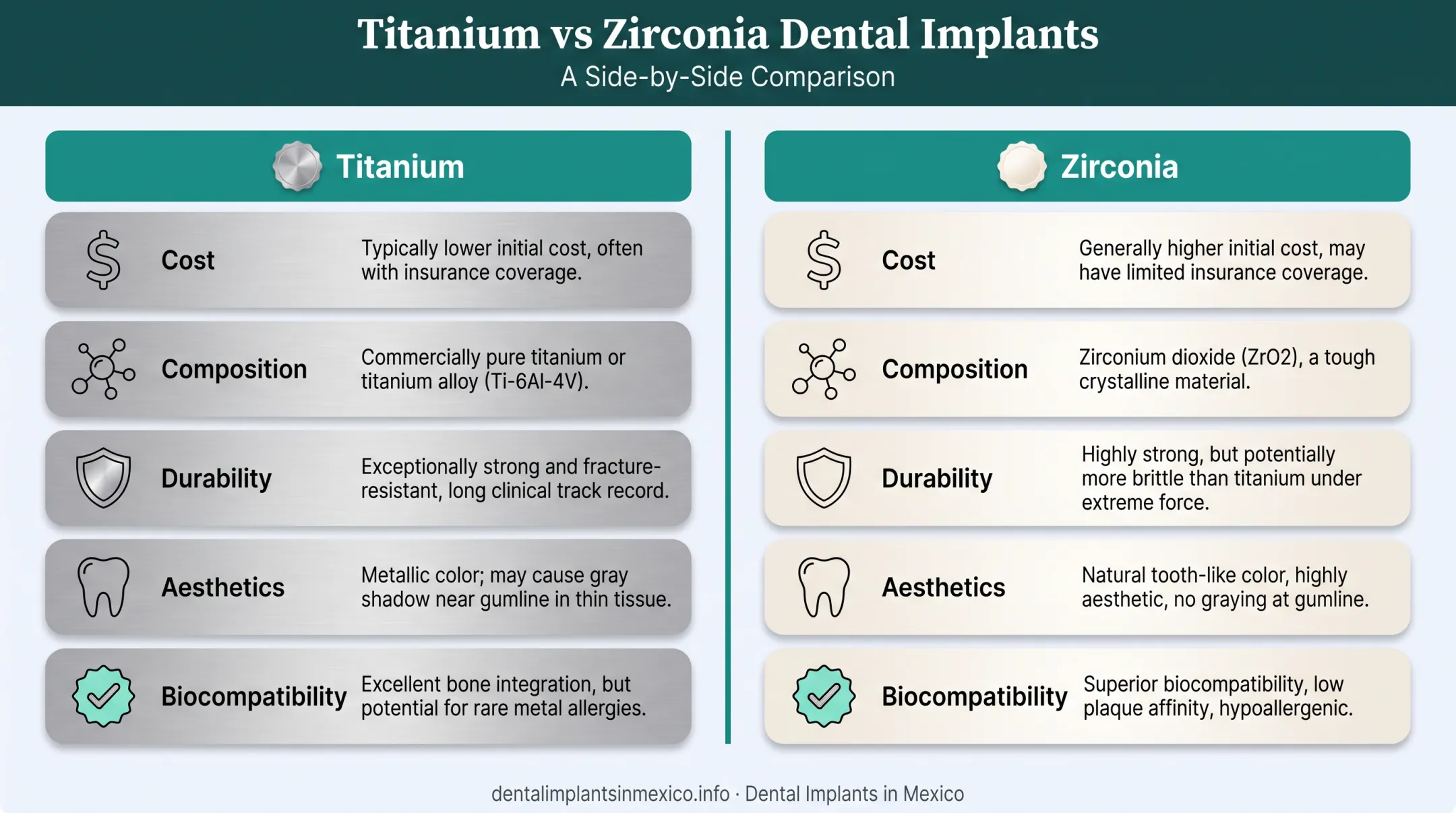 Titanium vs Zirconia Dental Implants
A Side-by-Side Comparison

Titanium

Cost
Typically lower initial cost, often with insurance coverage.

Composition
Commercially pure titanium or titanium alloy (Ti-6Al-4V).

Durability
Exceptionally strong and fracture-resistant, long clinical track record.

Aesthetics
Metallic color; may cause gray shadow near gumline in thin tissue.

Biocompatibility
Excellent bone integration, but potential for rare metal allergies.

Zirconia

Cost
Generally higher initial cost, may have limited insurance coverage.

Composition
Zirconium dioxide (ZrO2), a tough crystalline material.

Durability
Highly strong, but potentially more brittle than titanium under extreme force.

Aesthetics
Natural tooth-like color, highly aesthetic, no graying at gumline.

Biocompatibility
Superior biocompatibility, low plaque affinity, hypoallergenic.

dentalimplantsinmexico.info · Dental Implants in Mexico